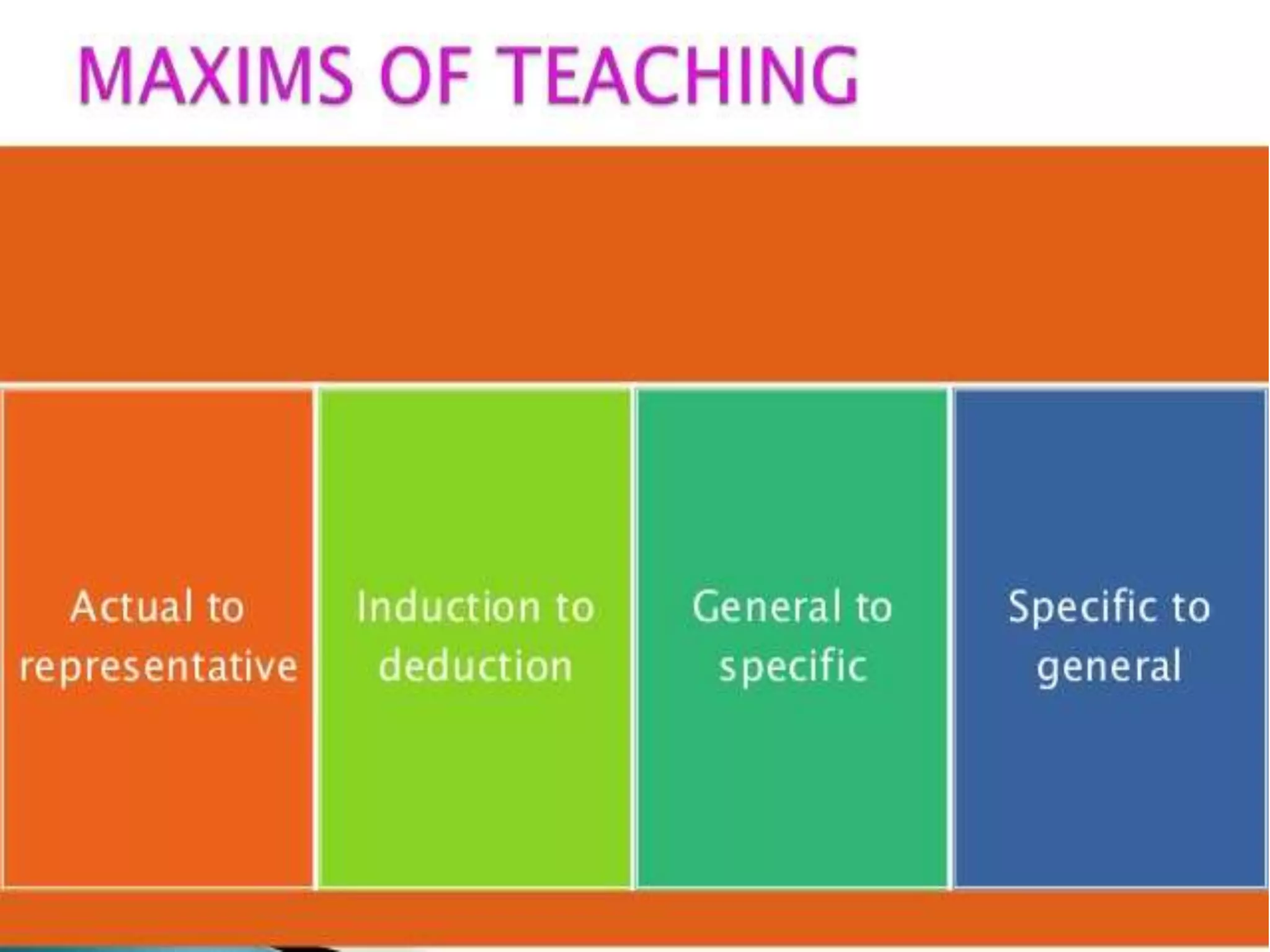 MAXIMS OF TEACHING

Actual to representative

Induction to deduction

General to specific

Specific to general